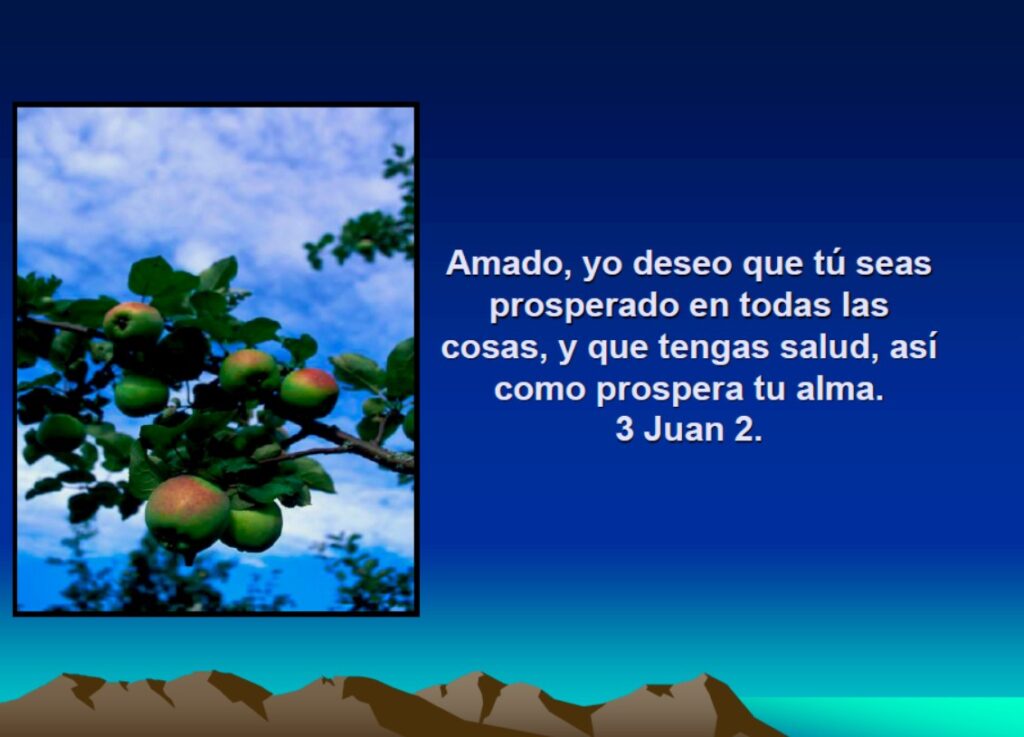 Amado, yo deseo que tú seas prosperado en todas las cosas, y que tengas salud, así como prospera tu alma.
3 Juan 2.